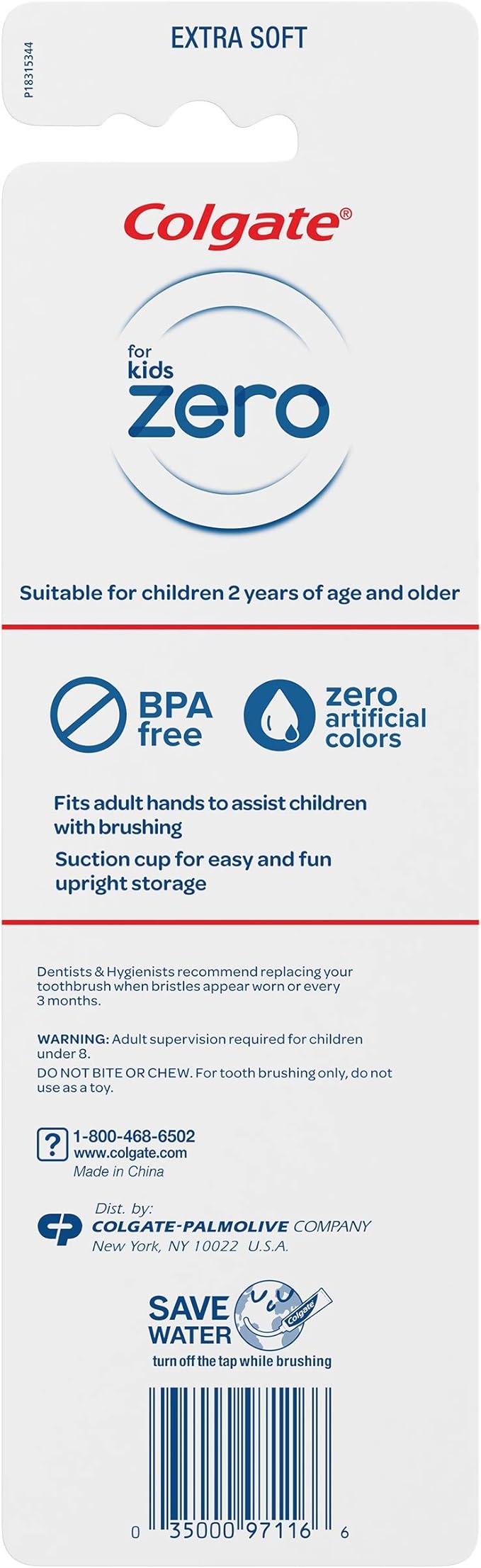 P18315344

EXTRA SOFT

Colgate®

for kids zero

Suitable for children 2 years of age and older

BPA free

zero artificial colors

Fits adult hands to assist children with brushing

Suction cup for easy and fun upright storage

Dentists & Hygienists recommend replacing your toothbrush when bristles appear worn or every 3 months.

WARNING: Adult supervision required for children under 8.
DO NOT BITE OR CHEW. For tooth brushing only, do not use as a toy.

? 1-800-468-6502
www.colgate.com
Made in China

Dist. by:
COLGATE-PALMOLIVE COMPANY
New York, NY 10022 U.S.A.

SAVE WATER
Colgate
turn off the tap while brushing

0 35000 97116 6